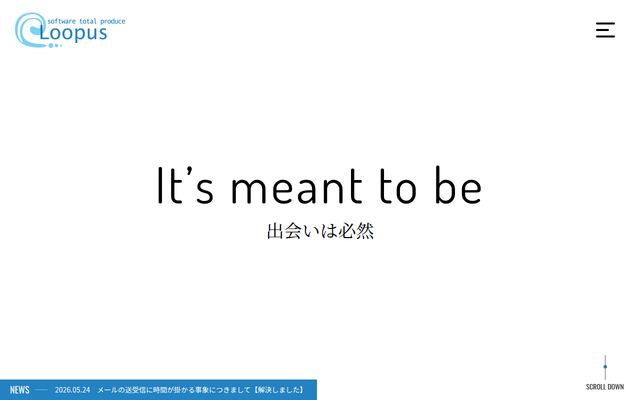 software total produce
Loopus

It's meant to be

出会いは必然

NEWS 2026.05.24 メールの送受信に時間が掛かる事象につきまして【解決しました】

SCROLL DOWN